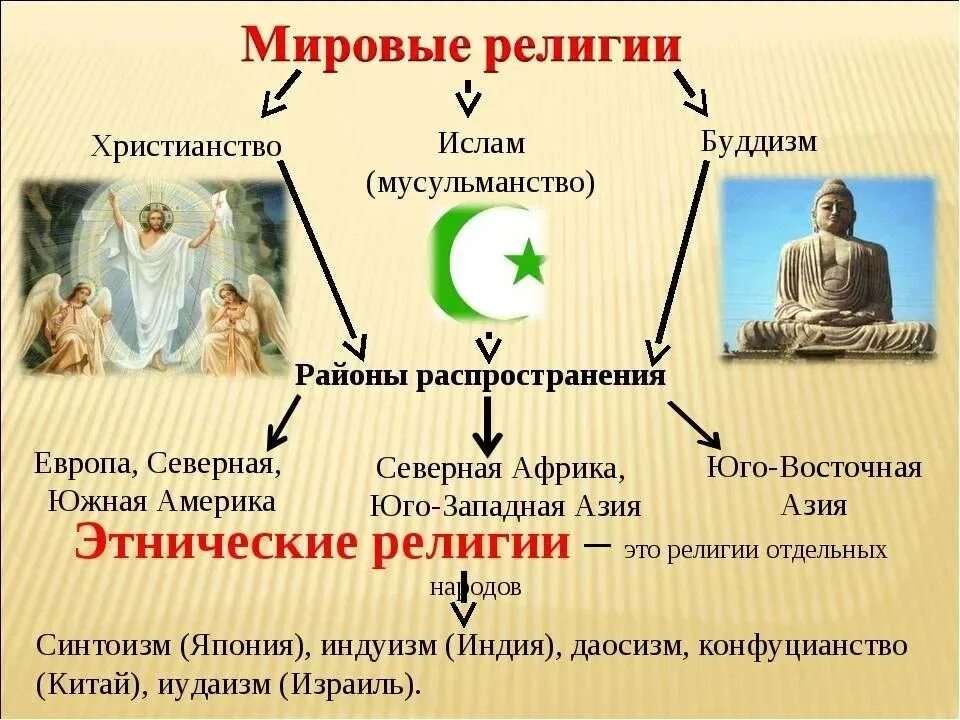 Мировые религии

Христианство

Ислам (мусульманство)

Буддизм

Районы распространения

Европа, Северная, Южная Америка

Северная Африка, Юго-Западная Азия

Юго-Восточная Азия

Этнические религии – это религии отдельных народов

Синтоизм (Япония), индуизм (Индия), даосизм, конфуцианство (Китай), иудаизм (Израиль).